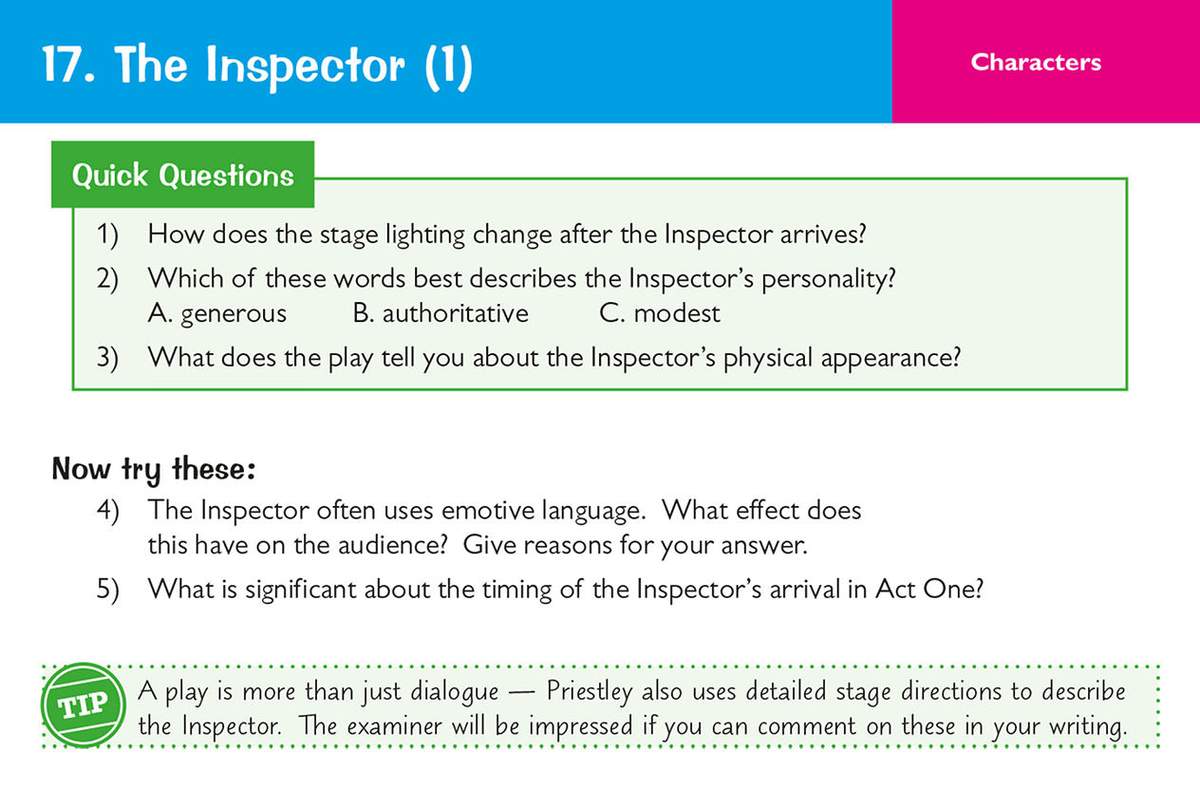 17. The Inspector (1)

Characters

Quick Questions

1) How does the stage lighting change after the Inspector arrives?

2) Which of these words best describes the Inspector's personality?
A. generous B. authoritative C. modest

3) What does the play tell you about the Inspector's physical appearance?

Now try these:

4) The Inspector often uses emotive language. What effect does this have on the audience? Give reasons for your answer.

5) What is significant about the timing of the Inspector's arrival in Act One?

TIP

A play is more than just dialogue — Priestley also uses detailed stage directions to describe the Inspector. The examiner will be impressed if you can comment on these in your writing.